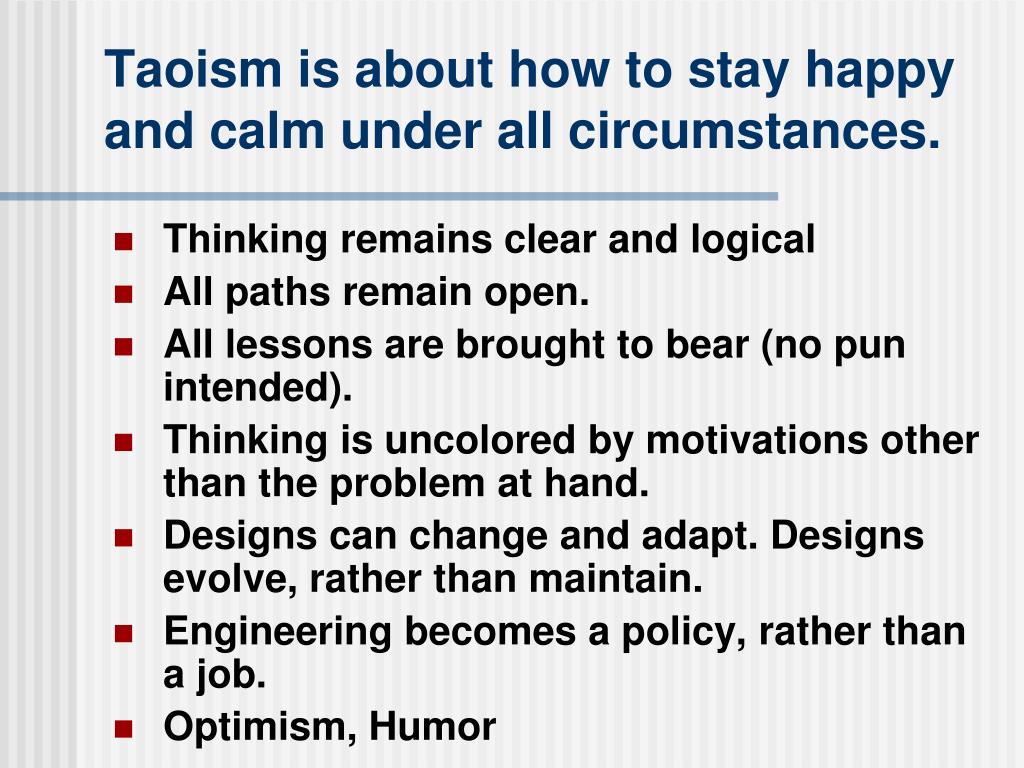 Taoism is about how to stay happy and calm under all circumstances.

- Thinking remains clear and logical
- All paths remain open.
- All lessons are brought to bear (no pun intended).
- Thinking is uncolored by motivations other than the problem at hand.
- Designs can change and adapt. Designs evolve, rather than maintain.
- Engineering becomes a policy, rather than a job.
- Optimism, Humor